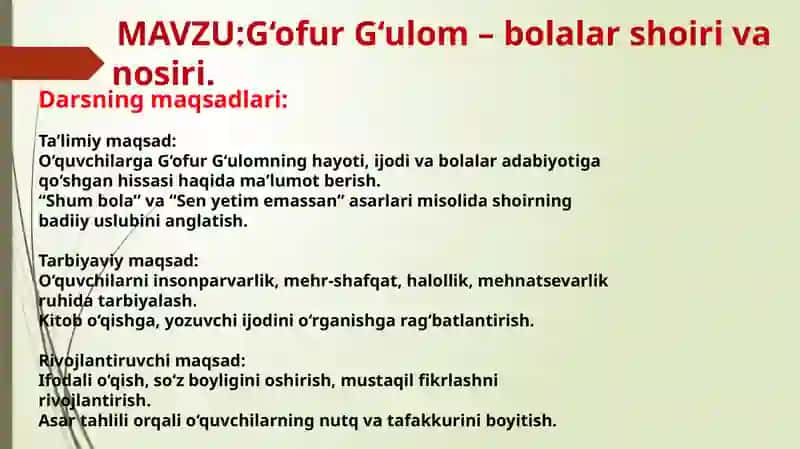 MAVZU:G‘ofur G‘ulom – bolalar shoiri va nosiri.

Darsning maqsadlari:

Ta’limiy maqsad:
O‘quvchilarga G‘ofur G‘ulomning hayoti, ijodi va bolalar adabiyotiga qo‘shgan hissasi haqida ma’lumot berish.
“Shum bola” va “Sen yetim emassan” asarlari misolida shoirning badiiy uslubini anglatish.

Tarbiyaviy maqsad:
O‘quvchilarni insonparvarlik, mehr-shafqat, halollik, mehnatsevarlik ruhida tarbiyalash.
Kitob o‘qishga, yozuvchi ijodini o‘rganishga rag‘batlantirish.

Rivojlantiruvchi maqsad:
Ifodali o‘qish, so‘z boyligini oshirish, mustaqil fikrlashni rivojlantirish.
Asar tahlili orqali o‘quvchilarning nutq va tafakkurini boyitish.